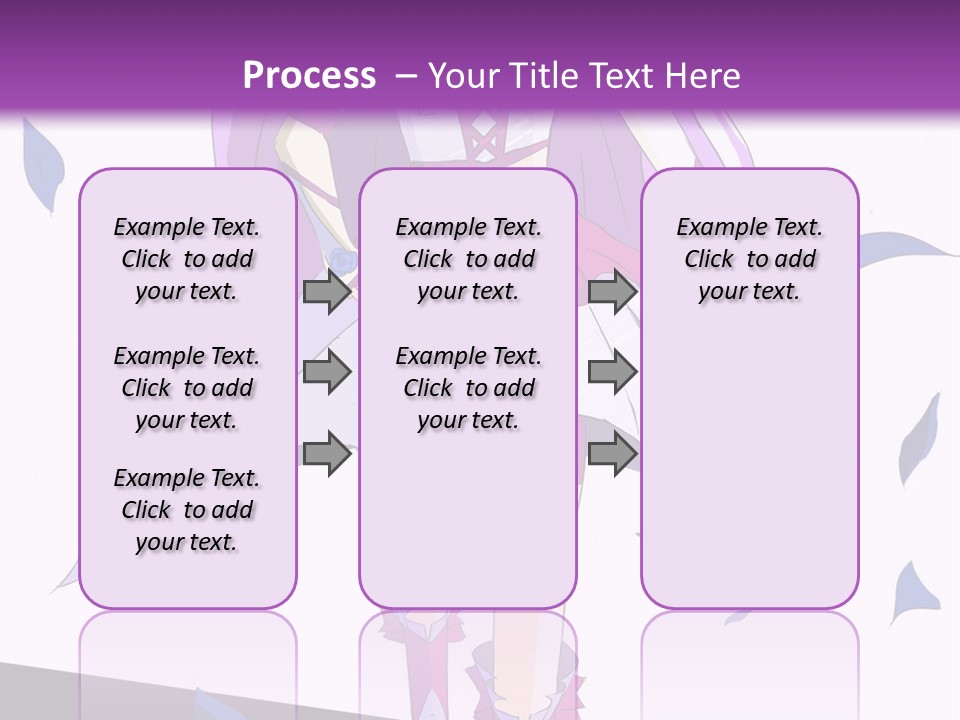 Process – Your Title Text Here

Example Text. Click to add your text.

Example Text. Click to add your text.

Example Text. Click to add your text.

Example Text. Click to add your text.

Example Text. Click to add your text.

Example Text. Click to add your text.